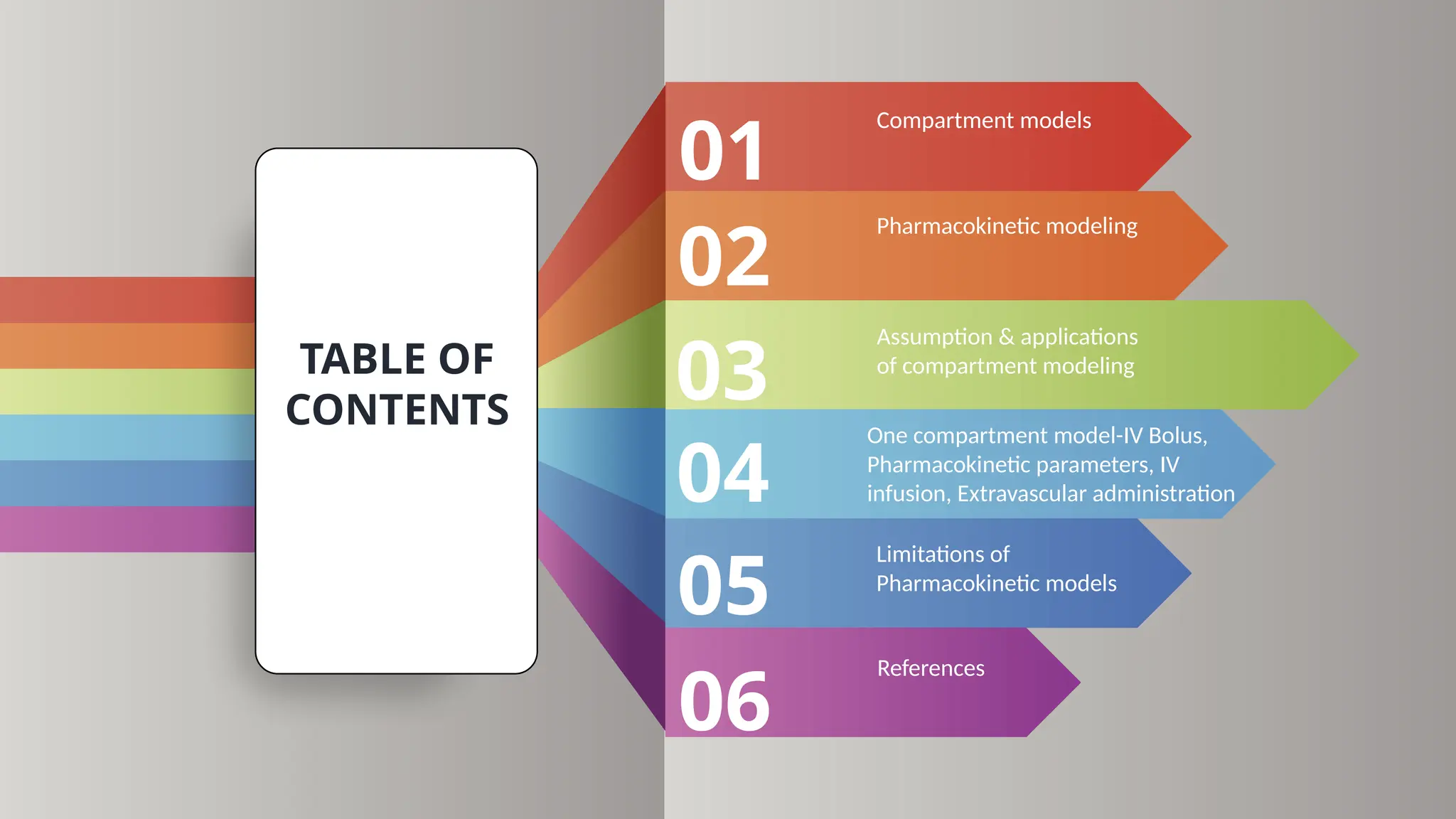 TABLE OF CONTENTS

01 Compartment models

02 Pharmacokinetic modeling

03 Assumption & applications of compartment modeling

04 One compartment model-IV Bolus, Pharmacokinetic parameters, IV infusion, Extravascular administration

05 Limitations of Pharmacokinetic models

06 References